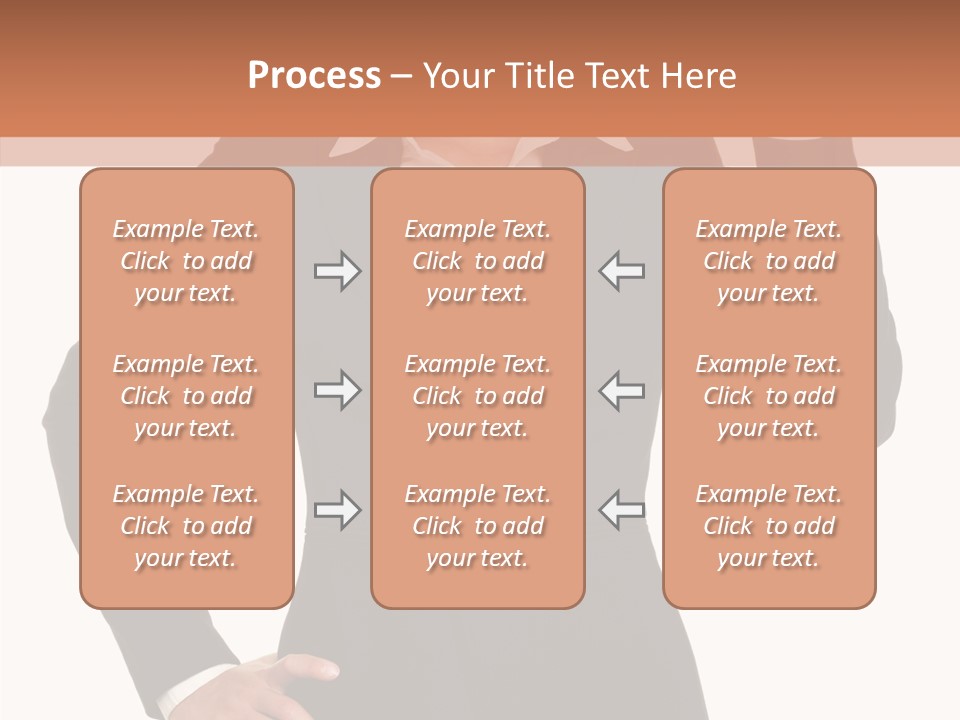 Process – Your Title Text Here

Example Text. Click to add your text.

Example Text. Click to add your text.

Example Text. Click to add your text.

Example Text. Click to add your text.

Example Text. Click to add your text.

Example Text. Click to add your text.

Example Text. Click to add your text.

Example Text. Click to add your text.

Example Text. Click to add your text.